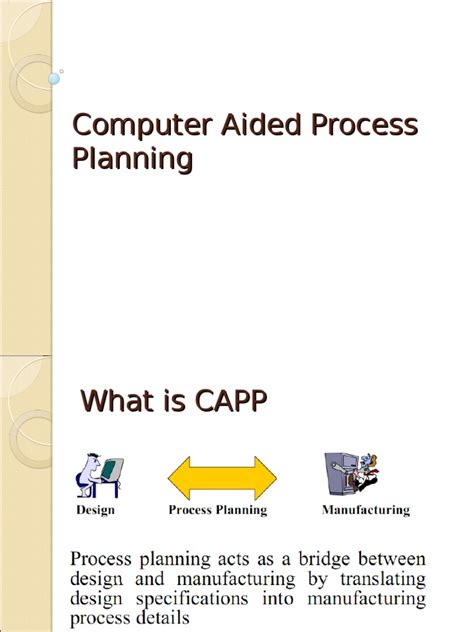 Computer Aided Process Planning

What is CAPP

Design

Process Planning

Manufacturing

Process planning acts as a bridge between design and manufacturing by translating design specifications into manufacturing process details